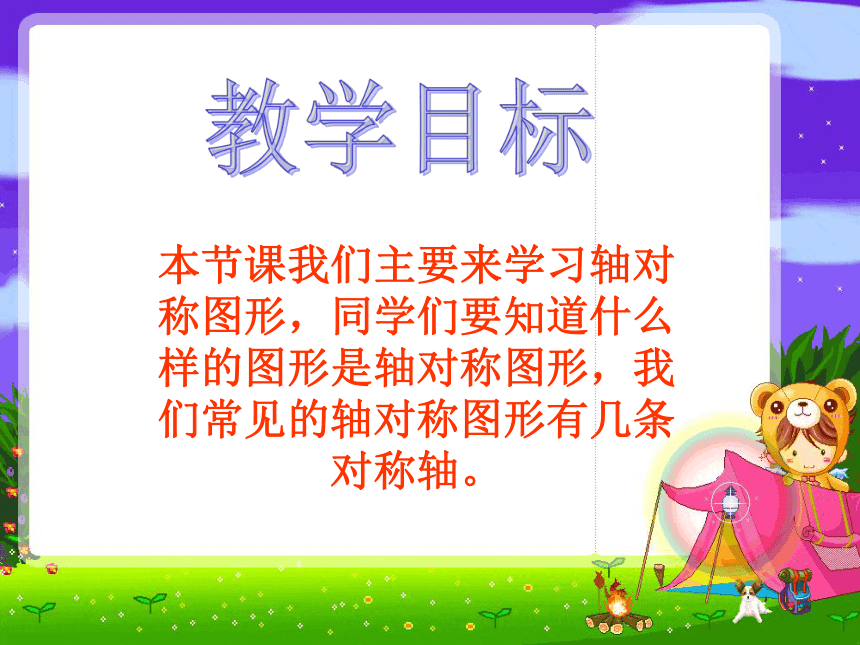 教学目标

本节课我们主要来学习轴对称图形，同学们要知道什么样的图形是轴对称图形，我们常见的轴对称图形有几条对称轴。